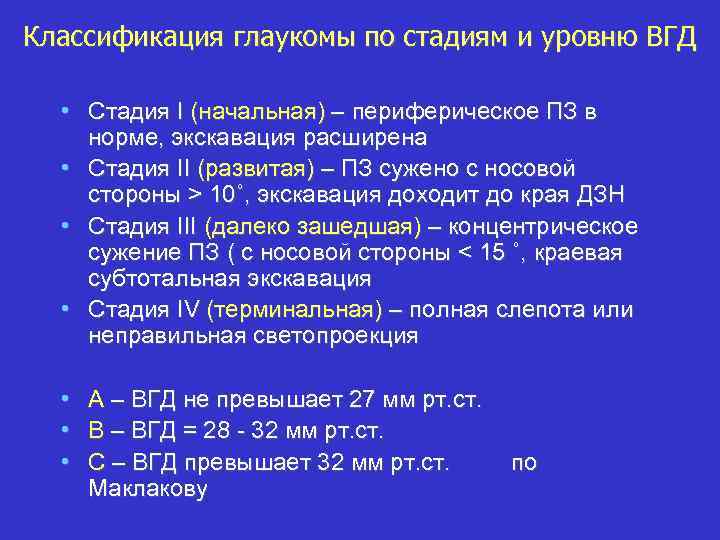 Классификация глаукомы по стадиям и уровню ВГД

• Стадия I (начальная) – периферическое ПЗ в норме, экскавация расширена
• Стадия II (развитая) – ПЗ сужено с носовой стороны > 10˚, экскавация доходит до края ДЗН
• Стадия III (далеко зашедшая) – концентрическое сужение ПЗ ( с носовой стороны < 15 ˚, краевая субтотальная экскавация
• Стадия IV (терминальная) – полная слепота или неправильная светопроекция

• А – ВГД не превышает 27 мм рт.ст.
• В – ВГД = 28 - 32 мм рт.ст.
• С – ВГД превышает 32 мм рт.ст. по Маклакову